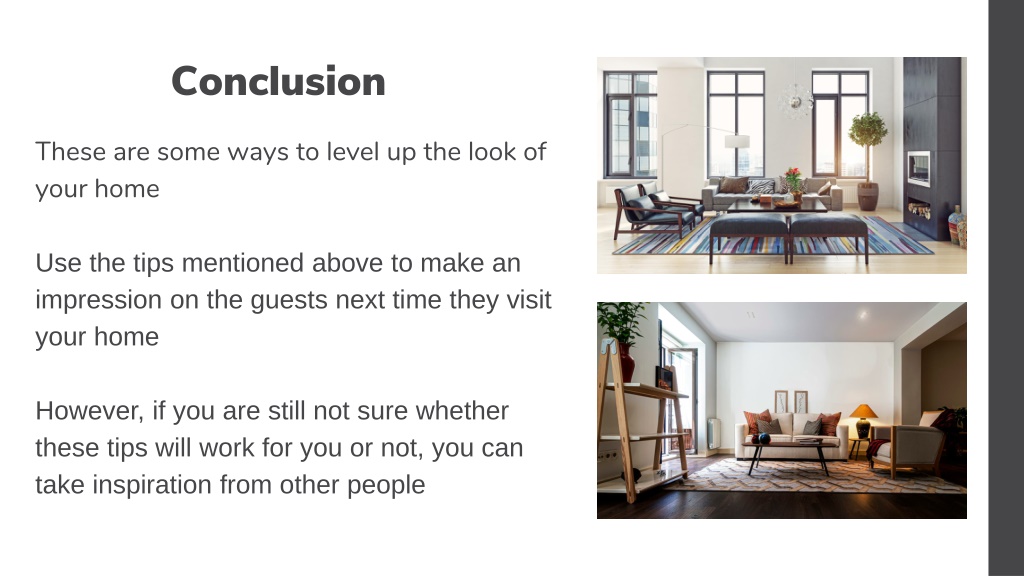 Conclusion

These are some ways to level up the look of your home

Use the tips mentioned above to make an impression on the guests next time they visit your home

However, if you are still not sure whether these tips will work for you or not, you can take inspiration from other people